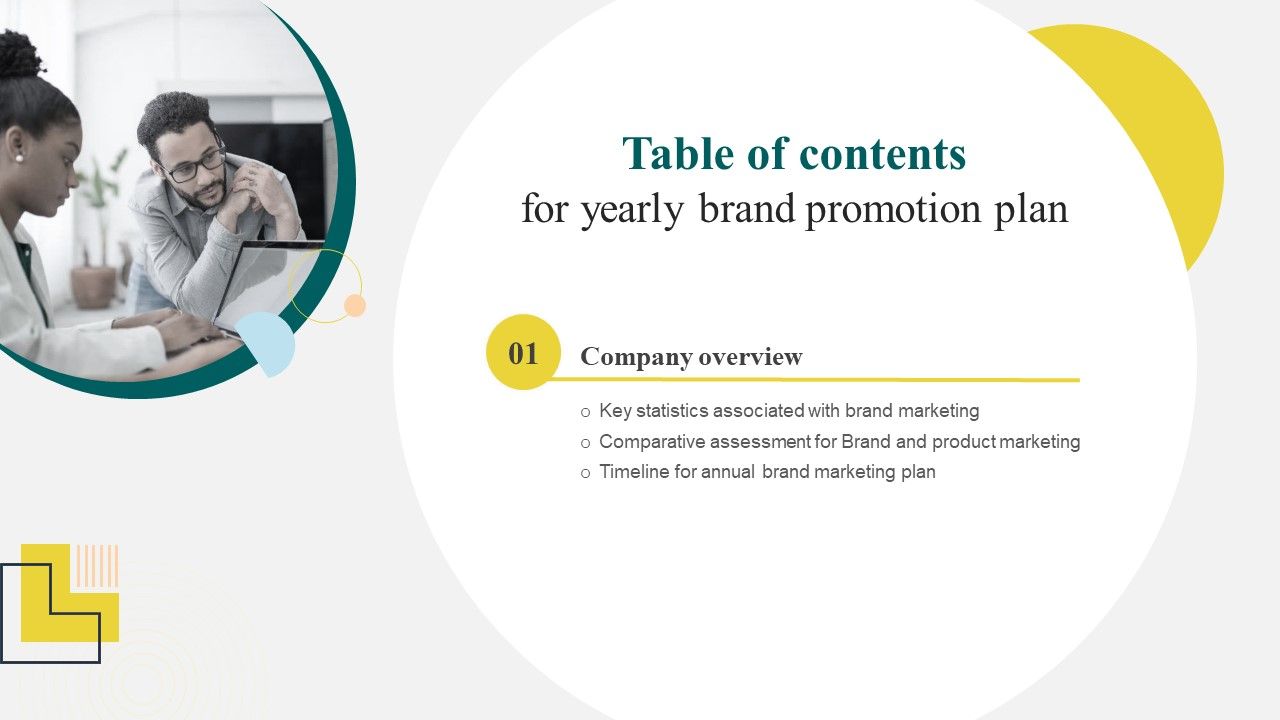 Table of contents
for yearly brand promotion plan

01 Company overview

o Key statistics associated with brand marketing
o Comparative assessment for Brand and product marketing
o Timeline for annual brand marketing plan